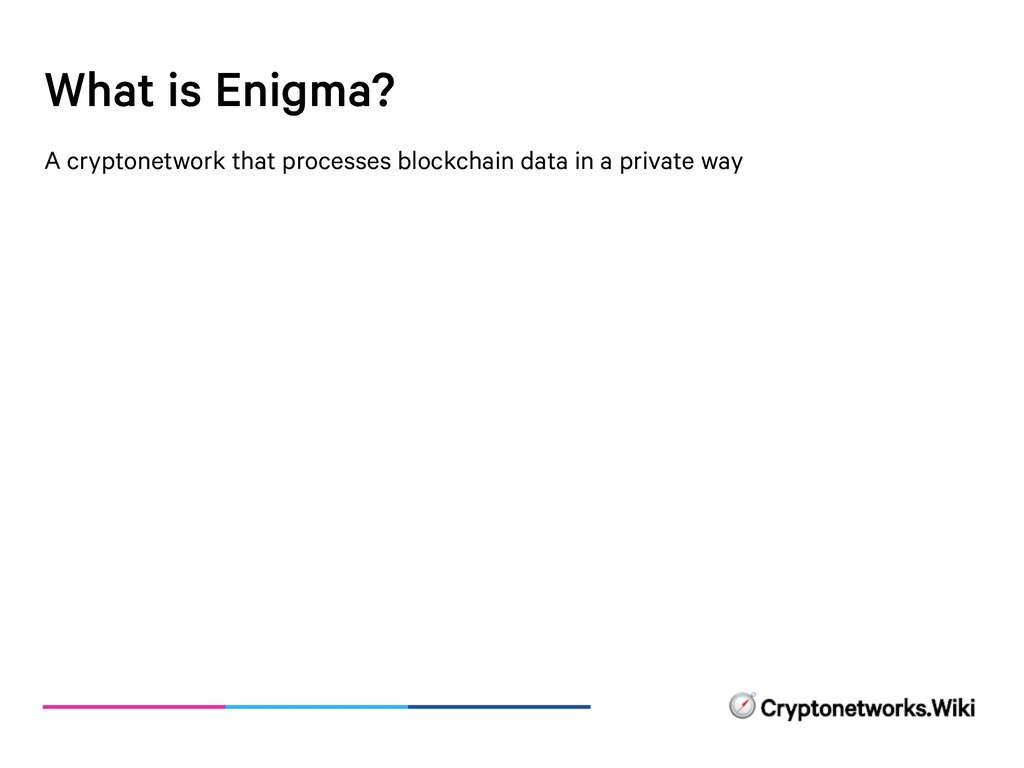 What is Enigma?

A cryptonetwork that processes blockchain data in a private way

Cryptonetworks.Wiki